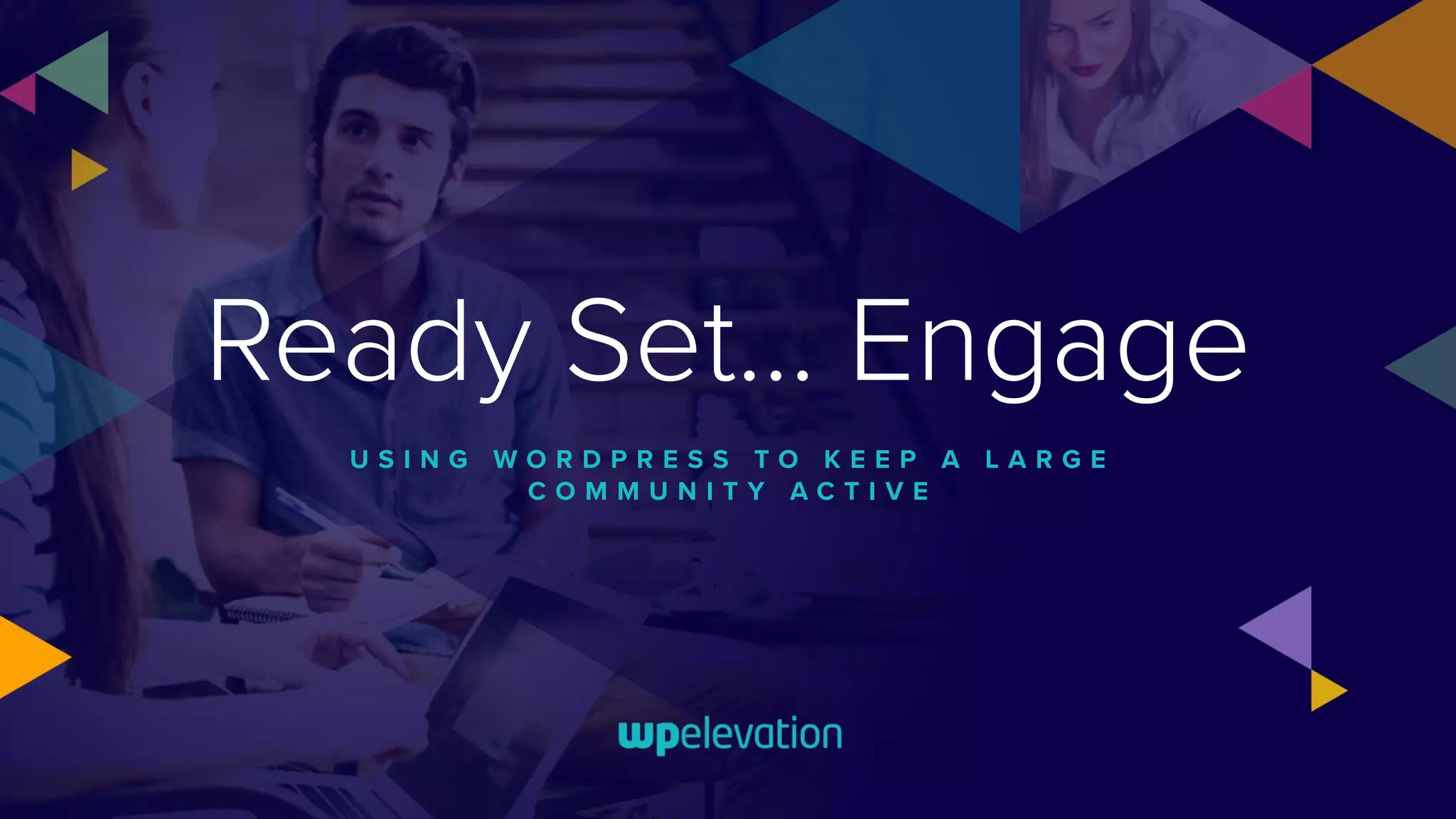 Ready Set… Engage

USING WORDPRESS TO KEEP A LARGE COMMUNITY ACTIVE

wpelevation